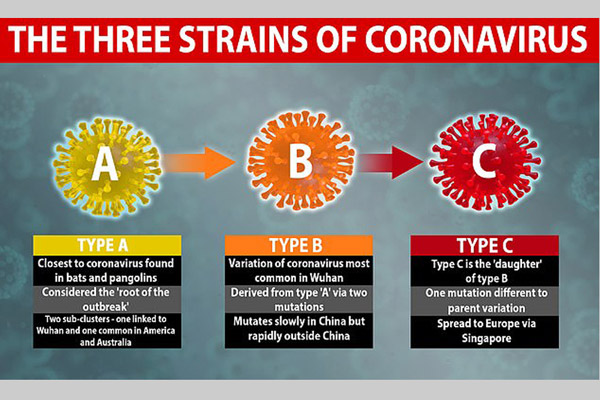 THE THREE STRAINS OF CORONAVIRUS

A

B

C

TYPE A

Closest to coronavirus found in bats and pangolins

Considered the 'root of the outbreak'

Two sub-clusters - one linked to Wuhan and one common in America and Australia

TYPE B

Variation of coronavirus most common in Wuhan

Derived from type 'A' via two mutations

Mutates slowly in China but rapidly outside China

TYPE C

Type C is the 'daughter' of type B

One mutation different to parent variation

Spread to Europe via Singapore